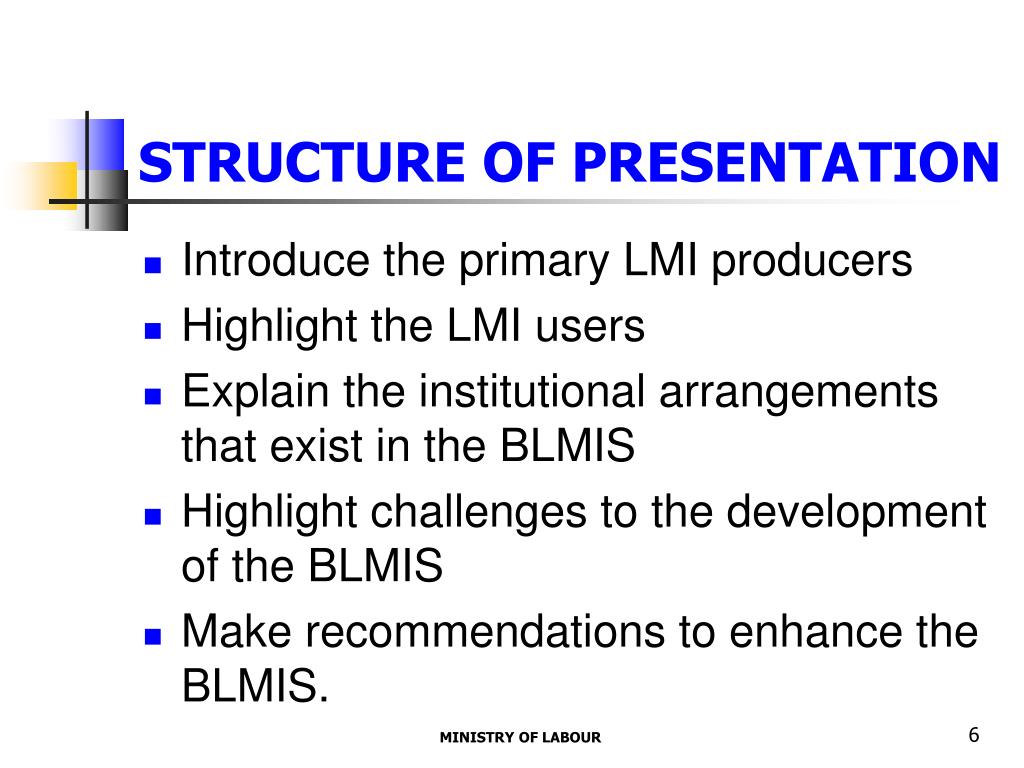 STRUCTURE OF PRESENTATION

- Introduce the primary LMI producers
- Highlight the LMI users
- Explain the institutional arrangements that exist in the BLMIS
- Highlight challenges to the development of the BLMIS
- Make recommendations to enhance the BLMIS.

MINISTRY OF LABOUR

6